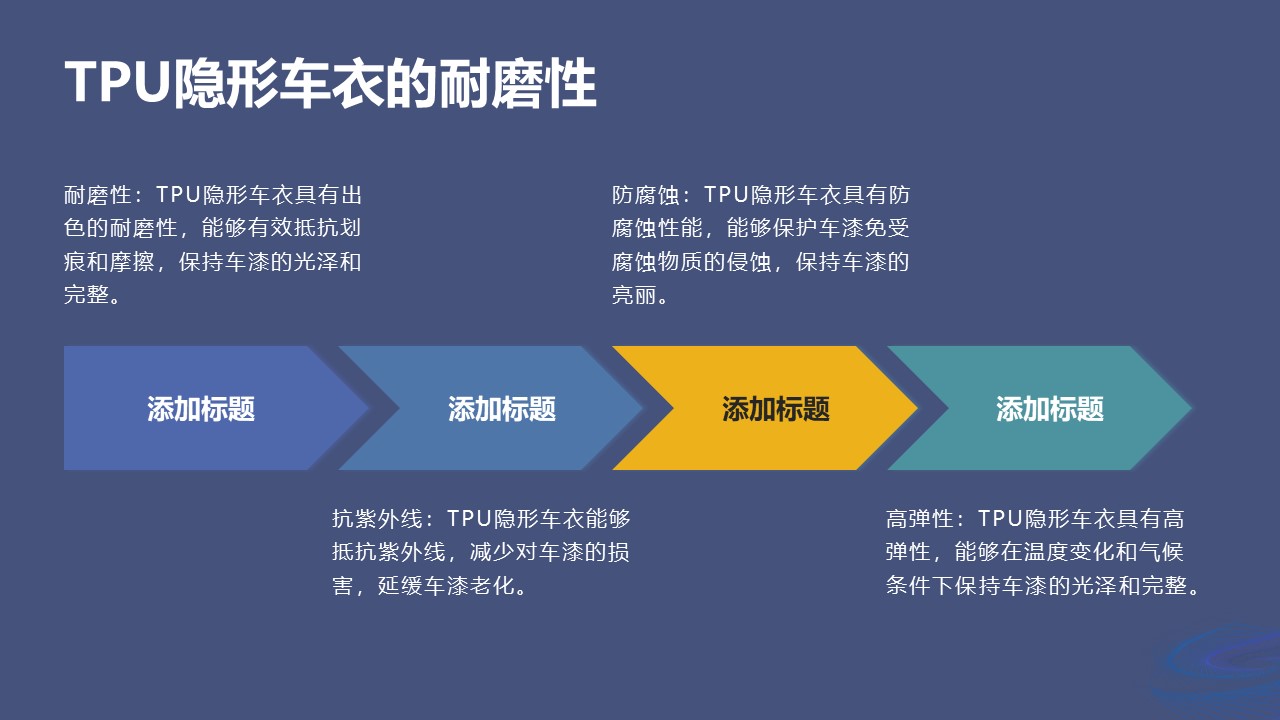 TPU隐形车衣的耐磨性

耐磨性：TPU隐形车衣具有出色的耐磨性，能够有效抵抗划痕和摩擦，保持车漆的光泽和完整。

防腐蚀：TPU隐形车衣具有防腐蚀性能，能够保护车漆免受腐蚀物质的侵蚀，保持车漆的亮丽。

添加标题

添加标题

添加标题

添加标题

抗紫外线：TPU隐形车衣能够抵抗紫外线，减少对车漆的损害，延缓车漆老化。

高弹性：TPU隐形车衣具有高弹性，能够在温度变化和气候条件下保持车漆的光泽和完整。